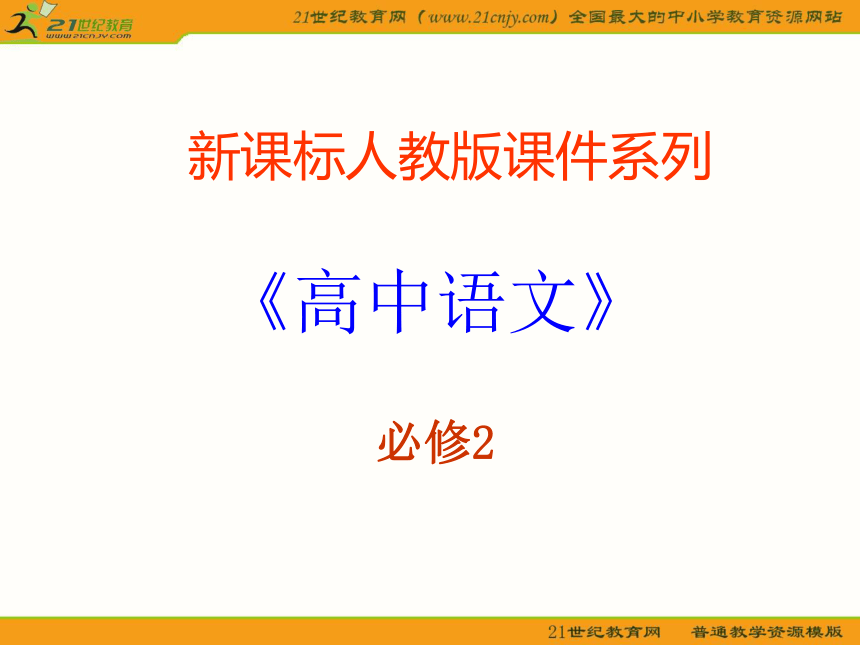 21世纪教育
www.21cnjy.com

21世纪教育网（www.21cnjy.com）全国最大的中小学教育资源网站

新课标人教版课件系列

《高中语文》

必修2

21世纪教育网　普通教学资源模版